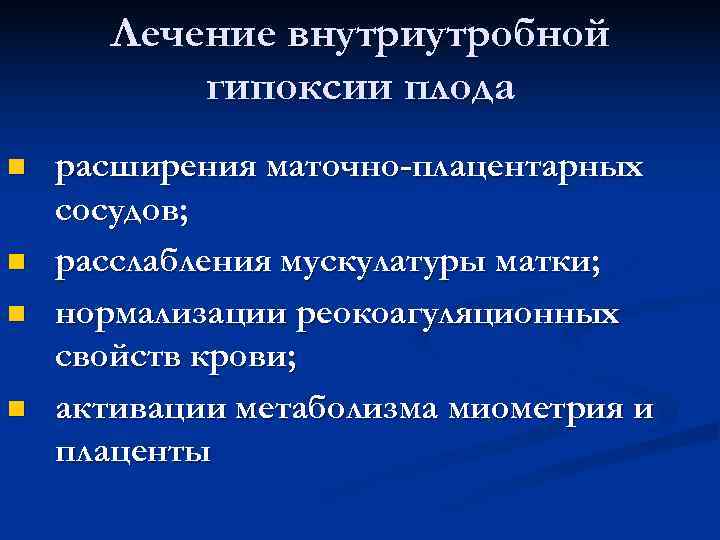 Лечение внутриутробной гипоксии плода

- расширения маточно-плацентарных сосудов;
- расслабления мускулатуры матки;
- нормализации реокоагуляционных свойств крови;
- активации метаболизма миометрия и плаценты